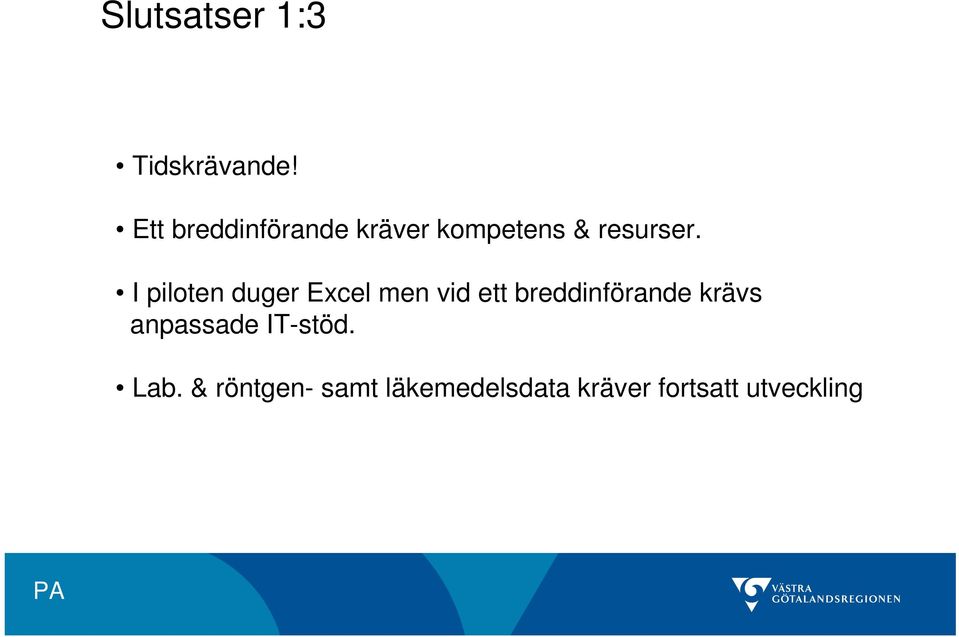 Slutsatser 1:3

• Tidskrävande!

• Ett breddinförande kräver kompetens & resurser.

• I piloten duger Excel men vid ett breddinförande krävs anpassade IT-stöd.

• Lab. & röntgen- samt läkemedelsdata kräver fortsatt utveckling

PA

VÄSTRA GÖTALANDSREGIONEN